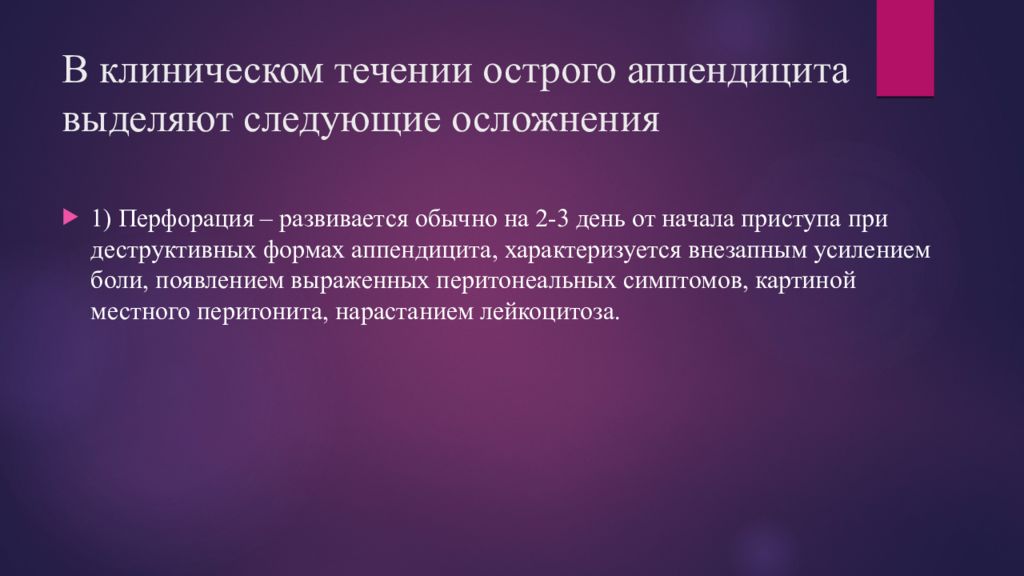 В клиническом течении острого аппендицита выделяют следующие осложнения

1) Перфорация – развивается обычно на 2-3 день от начала приступа при деструктивных формах аппендицита, характеризуется внезапным усилением боли, появлением выраженных перитонеальных симптомов, картиной местного перитонита, нарастанием лейкоцитоза.